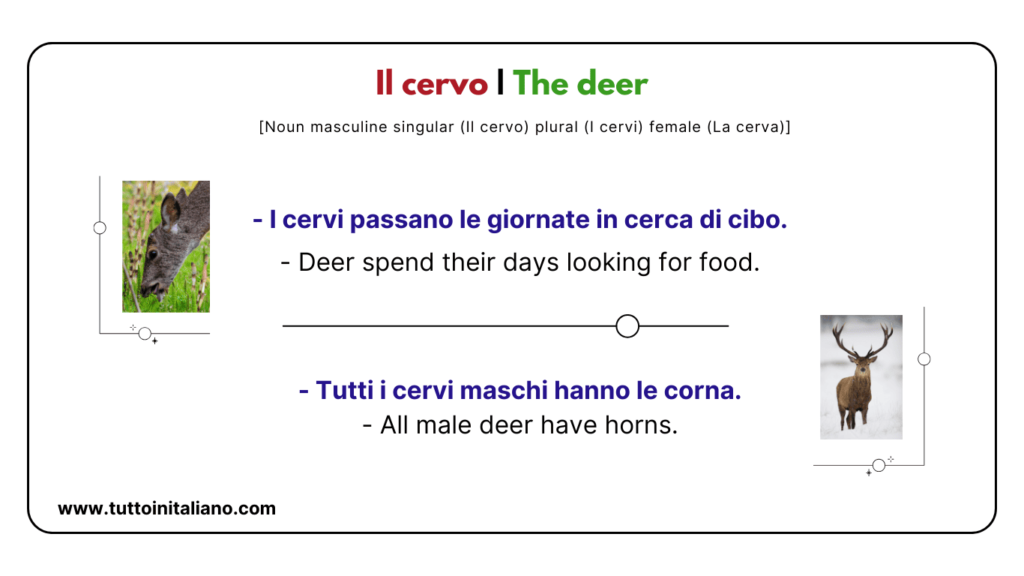 Il cervo | The deer

[Noun masculine singular (Il cervo) plural (I cervi) female (La cerva)]

- I cervi passano le giornate in cerca di cibo.

- Deer spend their days looking for food.

- Tutti i cervi maschi hanno le corna.

- All male deer have horns.

www.tuttoinitaliano.com